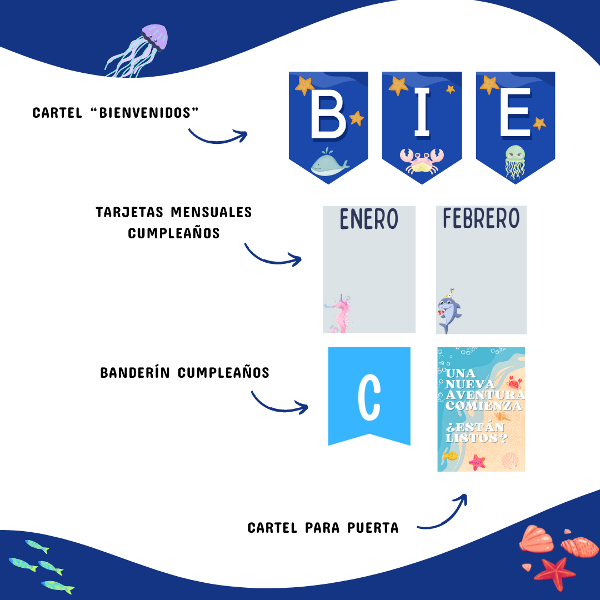 CARTEL "BIENVENIDOS"

B I E

TARJETAS MENSUALES CUMPLEAÑOS

ENERO

FEBRERO

BANDERÍN CUMPLEAÑOS

C

UNA NUEVA AVENTURA COMIENZA ¿ESTÁN LISTOS?

CARTEL PARA PUERTA